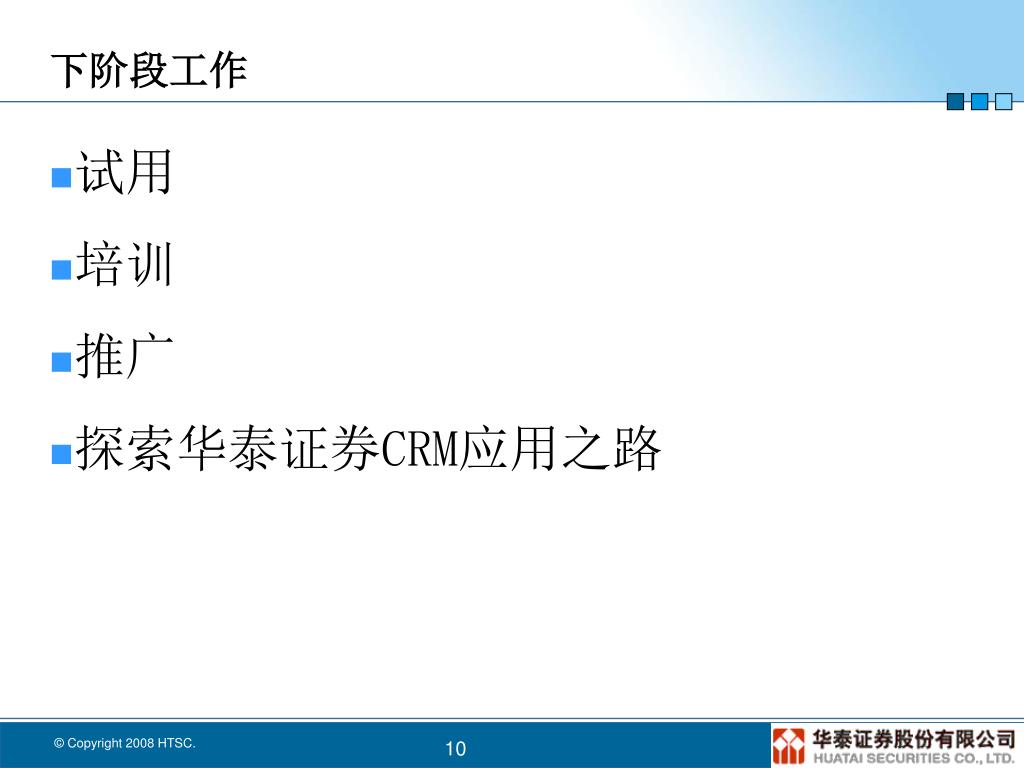 下阶段工作

■试用

■培训

■推广

■探索华泰证券CRM应用之路

© Copyright 2008 HTSC.

10

华泰证券股份有限公司
HUATAI SECURITIES CO., LTD.